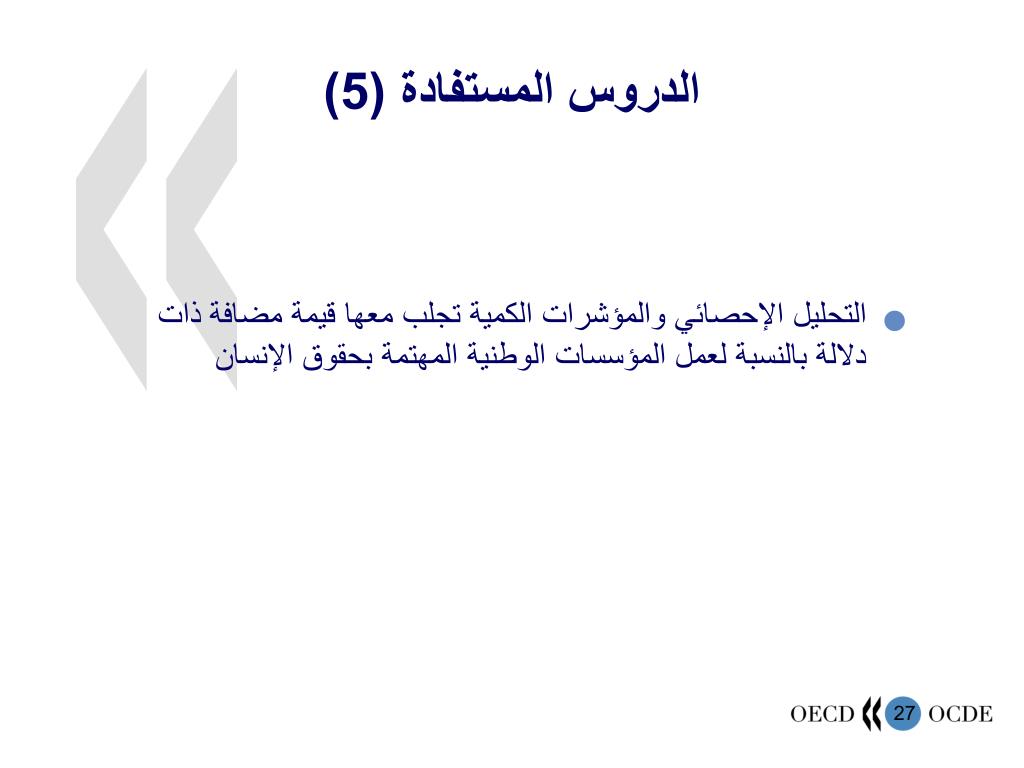 الدروس المستفادة (5)

التحليل الإحصائي والمؤشرات الكمية تجلب معها قيمة مضافة ذات دلالة بالنسبة لعمل المؤسسات الوطنية المهتمة بحقوق الإنسان

OECD 27 OCDE